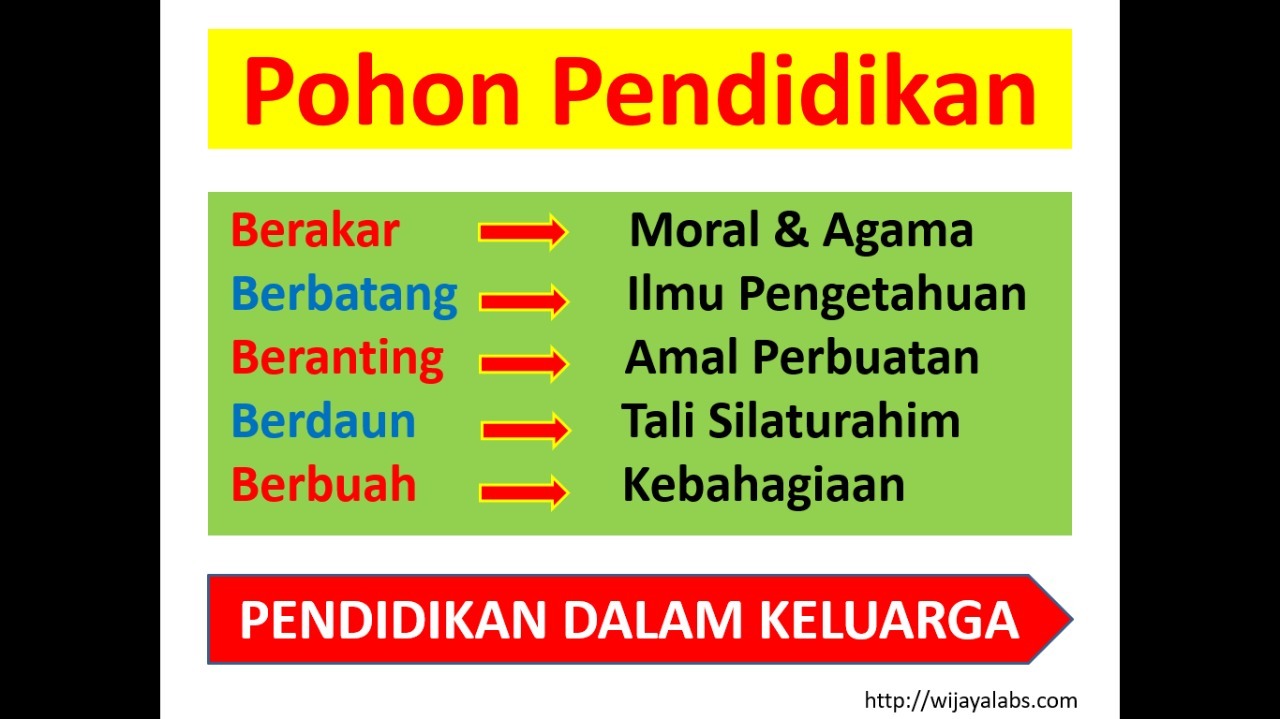 Pohon Pendidikan

Berakar → Moral & Agama
Berbatang → Ilmu Pengetahuan
Beranting → Amal Perbuatan
Berdaun → Tali Silaturahim
Berbuah → Kebahagiaan

PENDIDIKAN DALAM KELUARGA

http://wijayalabs.com